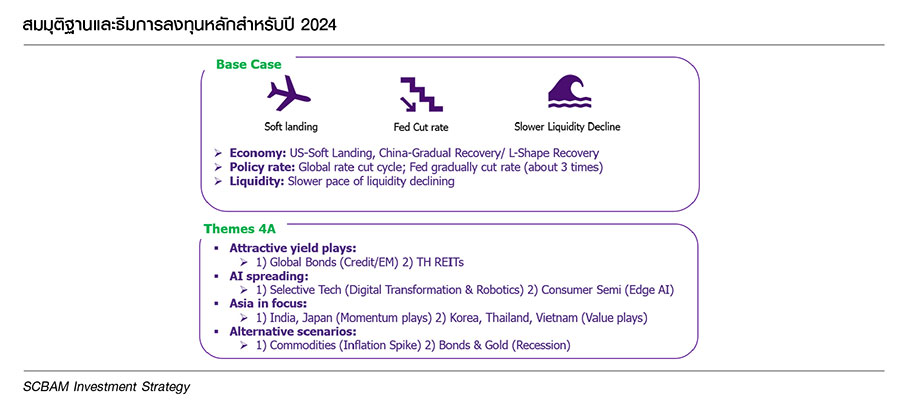 สมมุติฐานและธีมการลงทุนหลักสำหรับปี 2024

Base Case

Soft landing

Fed Cut rate

Slower Liquidity Decline

➢ Economy: US-Soft Landing, China-Gradual Recovery/ L-Shape Recovery
➢ Policy rate: Global rate cut cycle; Fed gradually cut rate (about 3 times)
➢ Liquidity: Slower pace of liquidity declining

Themes 4A

▪ Attractive yield plays:
➢ 1) Global Bonds (Credit/EM) 2) TH REITs
▪ AI spreading:
➢ 1) Selective Tech (Digital Transformation & Robotics) 2) Consumer Semi (Edge AI)
▪ Asia in focus:
➢ 1) India, Japan (Momentum plays) 2) Korea, Thailand, Vietnam (Value plays)
▪ Alternative scenarios:
➢ 1) Commodities (Inflation Spike) 2) Bonds & Gold (Recession)

SCBAM Investment Strategy